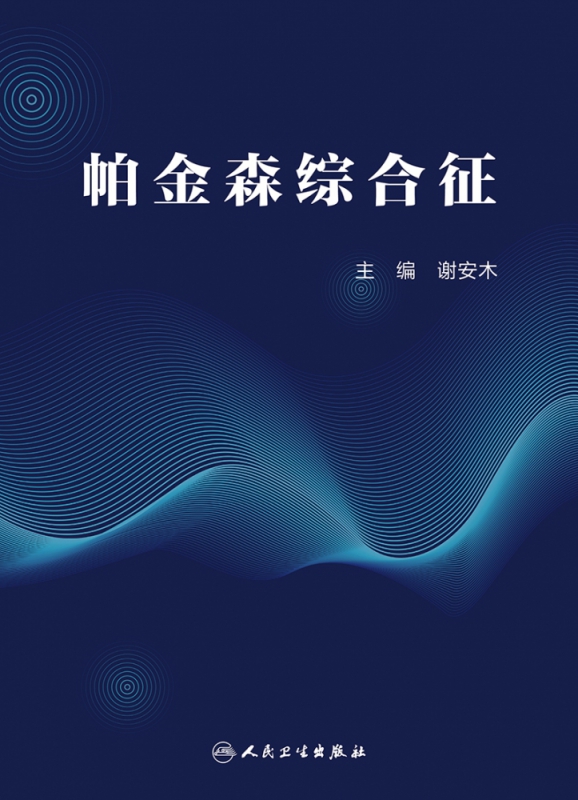 帕金森综合征

主 编 谢安木

人民卫生出版社